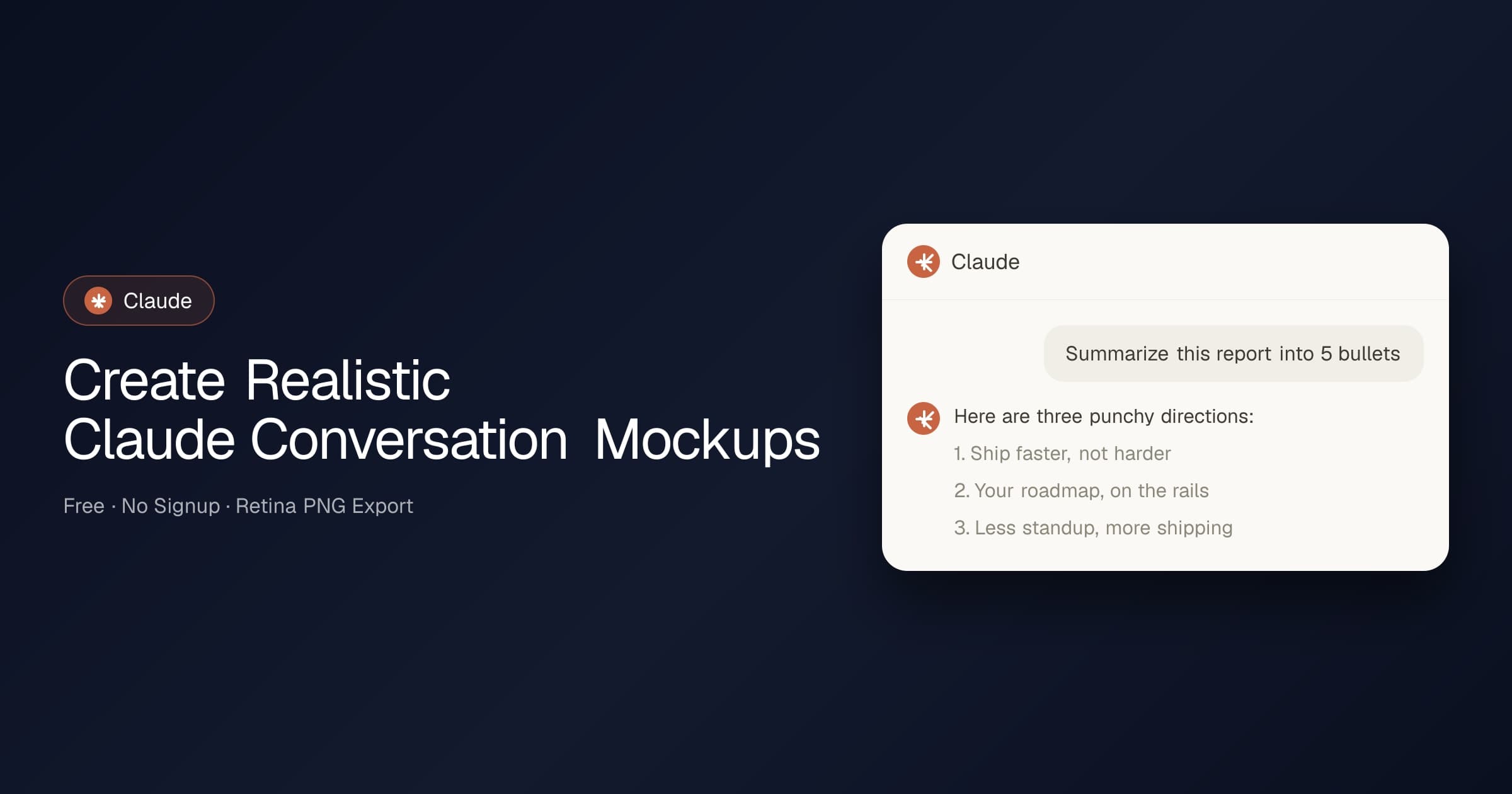 Claude

Create Realistic
Claude Conversation Mockups

Free · No Signup · Retina PNG Export

Claude

Summarize this report into 5 bullets

Here are three punchy directions:

1. Ship faster, not harder

2. Your roadmap, on the rails

3. Less standup, more shipping